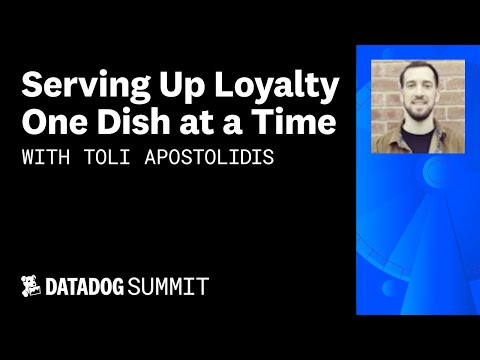 Serving Up Loyalty One Dish at a Time

WITH TOLI APOSTOLIDIS

DATADOG SUMMIT